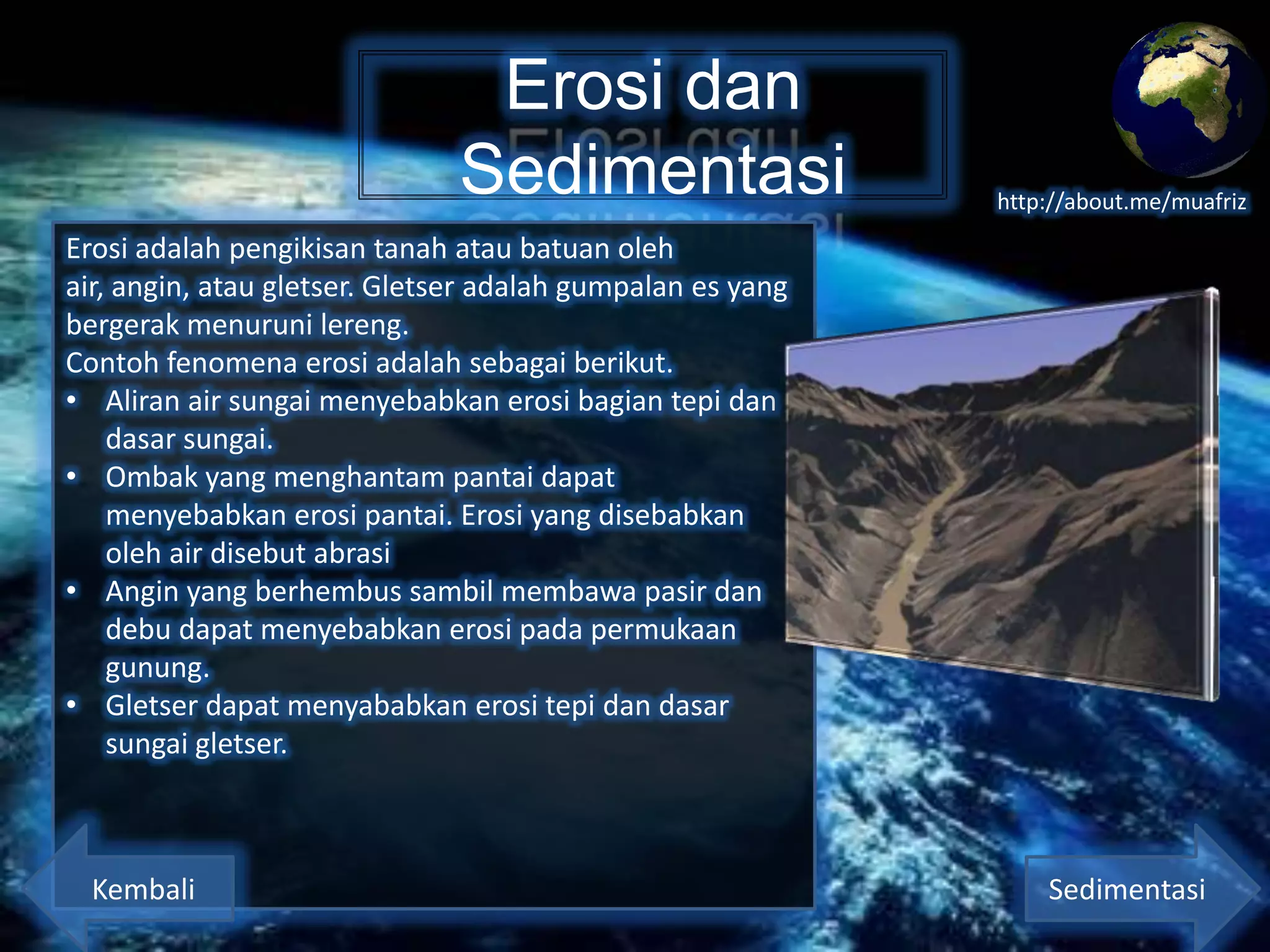 Erosi dan Sedimentasi

http://about.me/muafriz

Erosi adalah pengikisan tanah atau batuan oleh air, angin, atau gletser. Gletser adalah gumpalan es yang bergerak menuruni lereng.
Contoh fenomena erosi adalah sebagai berikut.
• Aliran air sungai menyebabkan erosi bagian tepi dan dasar sungai.
• Ombak yang menghantam pantai dapat menyebabkan erosi pantai. Erosi yang disebabkan oleh air disebut abrasi
• Angin yang berhembus sambil membawa pasir dan debu dapat menyebabkan erosi pada permukaan gunung.
• Gletser dapat menyababkan erosi tepi dan dasar sungai gletser.

Kembali

Sedimentasi